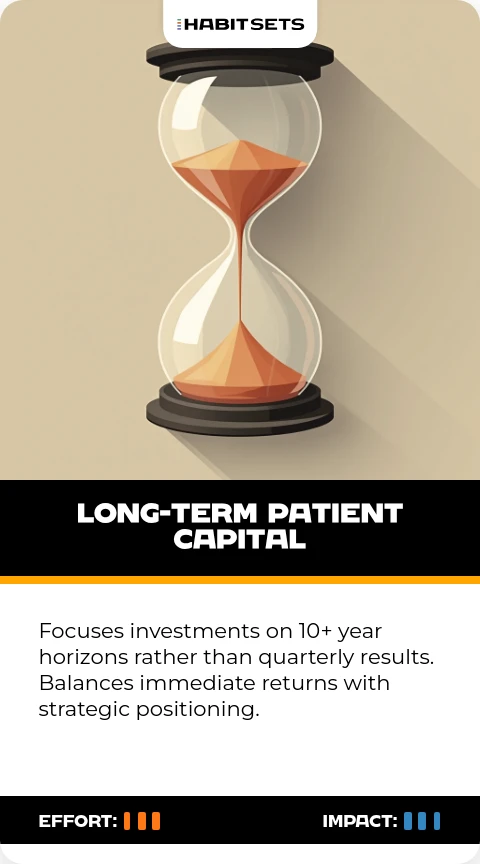 HABITSETS

LONG-TERM PATIENT CAPITAL

Focuses investments on 10+ year horizons rather than quarterly results. Balances immediate returns with strategic positioning.

EFFORT:

IMPACT: